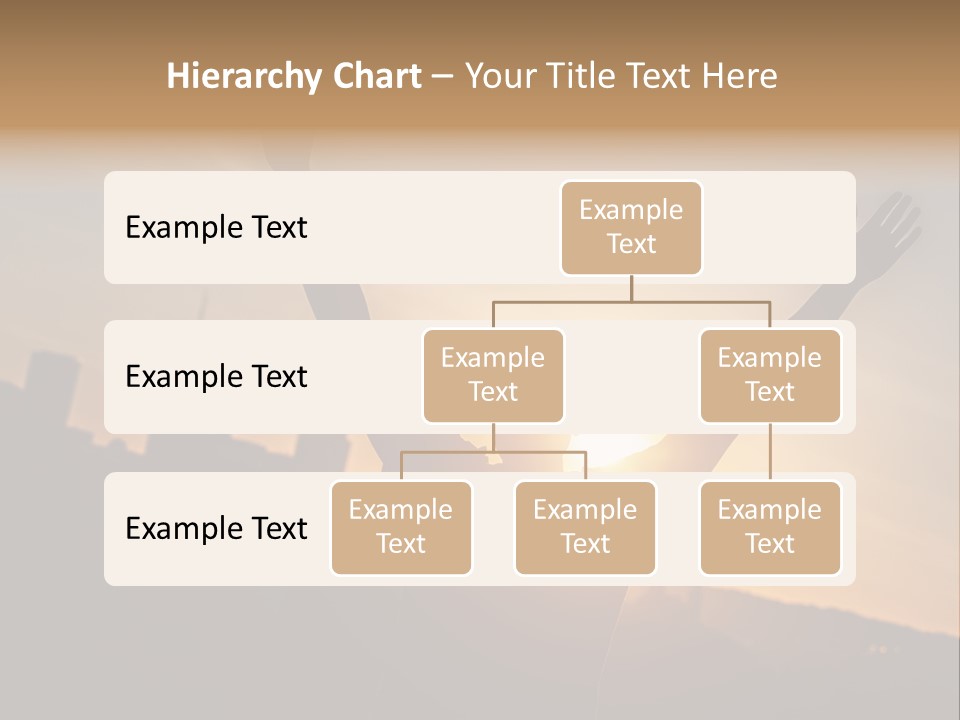 Hierarchy Chart – Your Title Text Here

Example Text

Example Text

Example Text

Example Text

Example Text

Example Text

Example Text

Example Text

Example Text